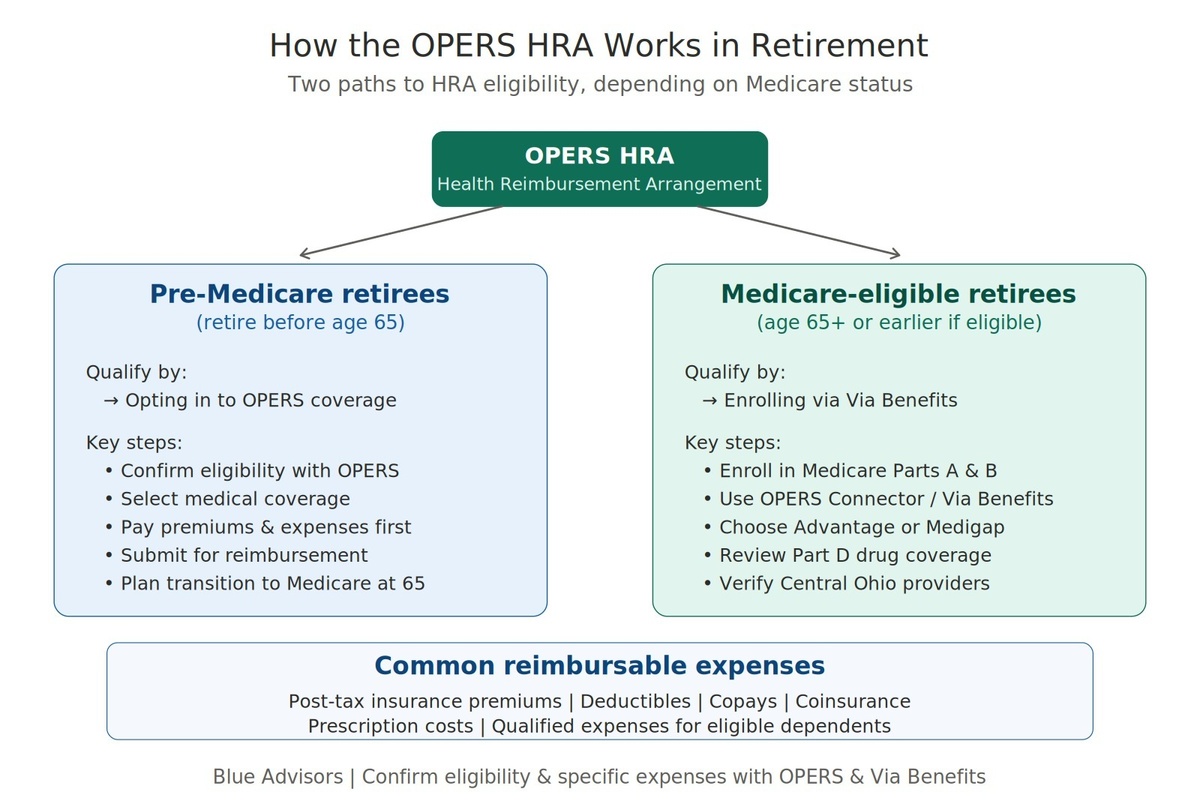 How the OPERS HRA Works in Retirement
Two paths to HRA eligibility, depending on Medicare status

OPERS HRA
Health Reimbursement Arrangement

Pre-Medicare retirees
(retire before age 65)

Qualify by:
→ Opting in to OPERS coverage

Key steps:
• Confirm eligibility with OPERS
• Select medical coverage
• Pay premiums & expenses first
• Submit for reimbursement
• Plan transition to Medicare at 65

Medicare-eligible retirees
(age 65+ or earlier if eligible)

Qualify by:
→ Enrolling via Via Benefits

Key steps:
• Enroll in Medicare Parts A & B
• Use OPERS Connector / Via Benefits
• Choose Advantage or Medigap
• Review Part D drug coverage
• Verify Central Ohio providers

Common reimbursable expenses
Post-tax insurance premiums | Deductibles | Copays | Coinsurance
Prescription costs | Qualified expenses for eligible dependents

Blue Advisors | Confirm eligibility & specific expenses with OPERS & Via Benefits